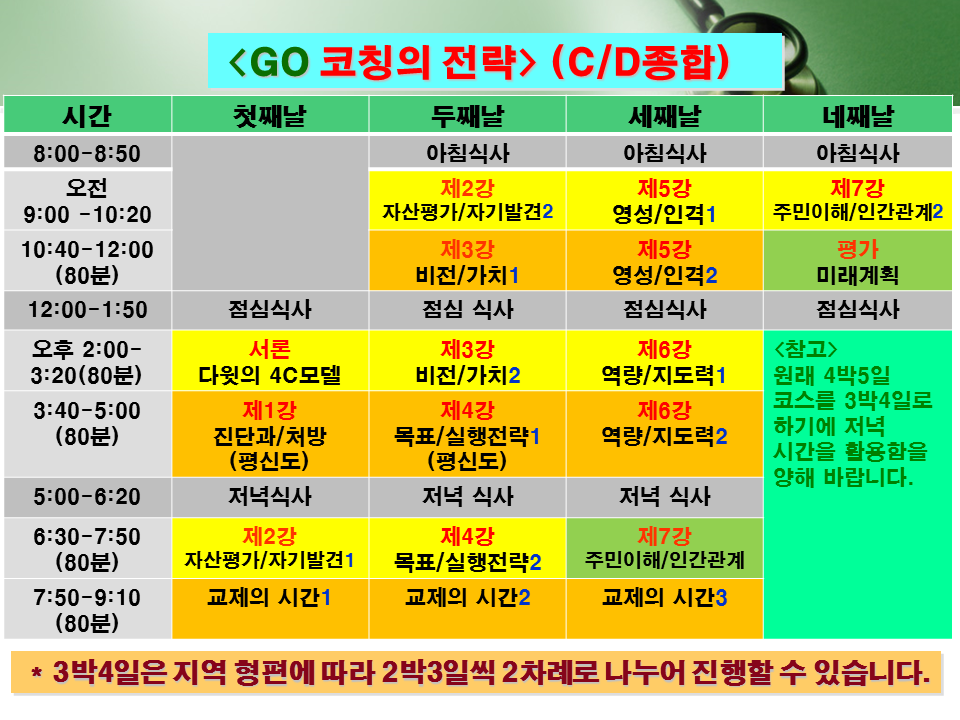 <GO 코칭의 전략> (C/D종합)

| 시간 | 첫째날 | 두째날 | 세째날 | 네째날 |
|---|---|---|---|---|
| 8:00-8:50 | | 아침식사 | 아침식사 | 아침식사 |
| 오전 9:00 -10:20 | | 제2강 자산평가/자기발견2 | 제5강 영성/인격1 | 제7강 주민이해/인간관계2 |
| 10:40-12:00 (80분) | | 제3강 비전/가치1 | 제5강 영성/인격2 | 평가 미래계획 |
| 12:00-1:50 | 점심식사 | 점심 식사 | 점심식사 | 점심식사 |
| 오후 2:00-3:20(80분) | 서론 다윗의 4C모델 | 제3강 비전/가치2 | 제6강 역량/지도력1 | <참고> 원래 4박5일 코스를 3박4일로 하기에 저녁 시간을 활용함을 양해 바랍니다. |
| 3:40-5:00 (80분) | 제1강 진단과/처방 (평신도) | 제4강 목표/실행전략1 (평신도) | 제6강 역량/지도력2 | |
| 5:00-6:20 | 저녁식사 | 저녁 식사 | 저녁 식사 | |
| 6:30-7:50 (80분) | 제2강 자산평가/자기발견1 | 제4강 목표/실행전략2 | 제7강 주민이해/인간관계 | |
| 7:50-9:10 (80분) | 교제의 시간1 | 교제의 시간2 | 교제의 시간3 | |

* 3박4일은 지역 형편에 따라 2박3일씩 2차례로 나누어 진행할 수 있습니다.